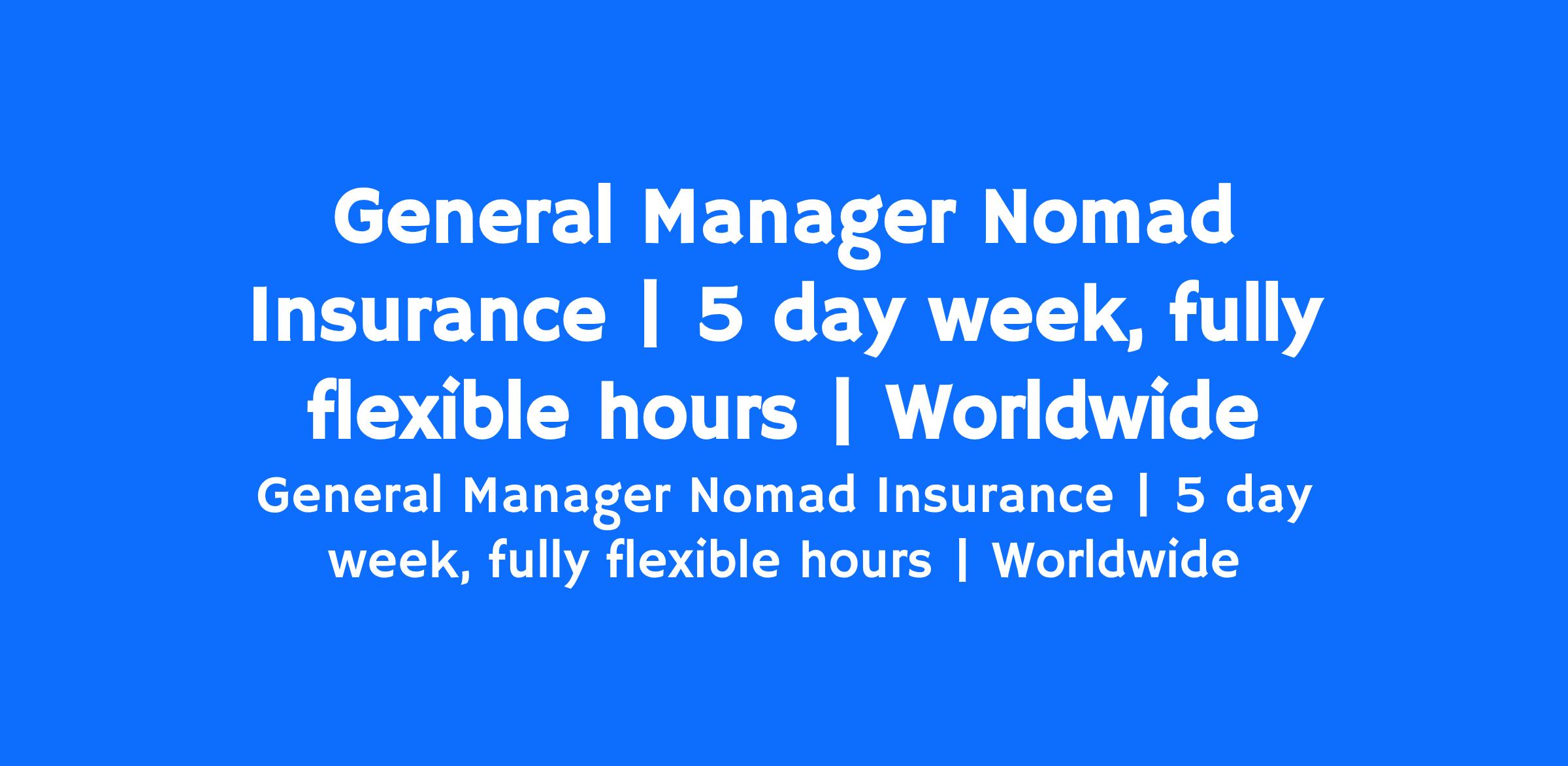 General Manager Nomad Insurance | 5 day week, fully flexible hours | Worldwide

General Manager Nomad Insurance | 5 day week, fully flexible hours | Worldwide